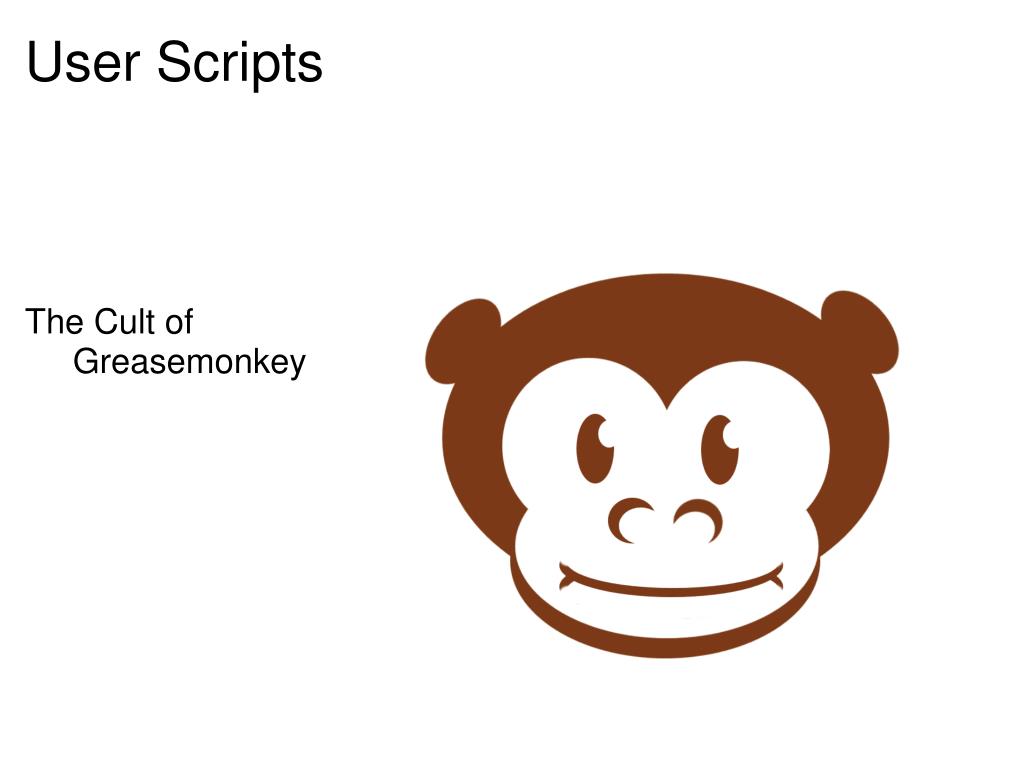 User Scripts

The Cult of Greasemonkey